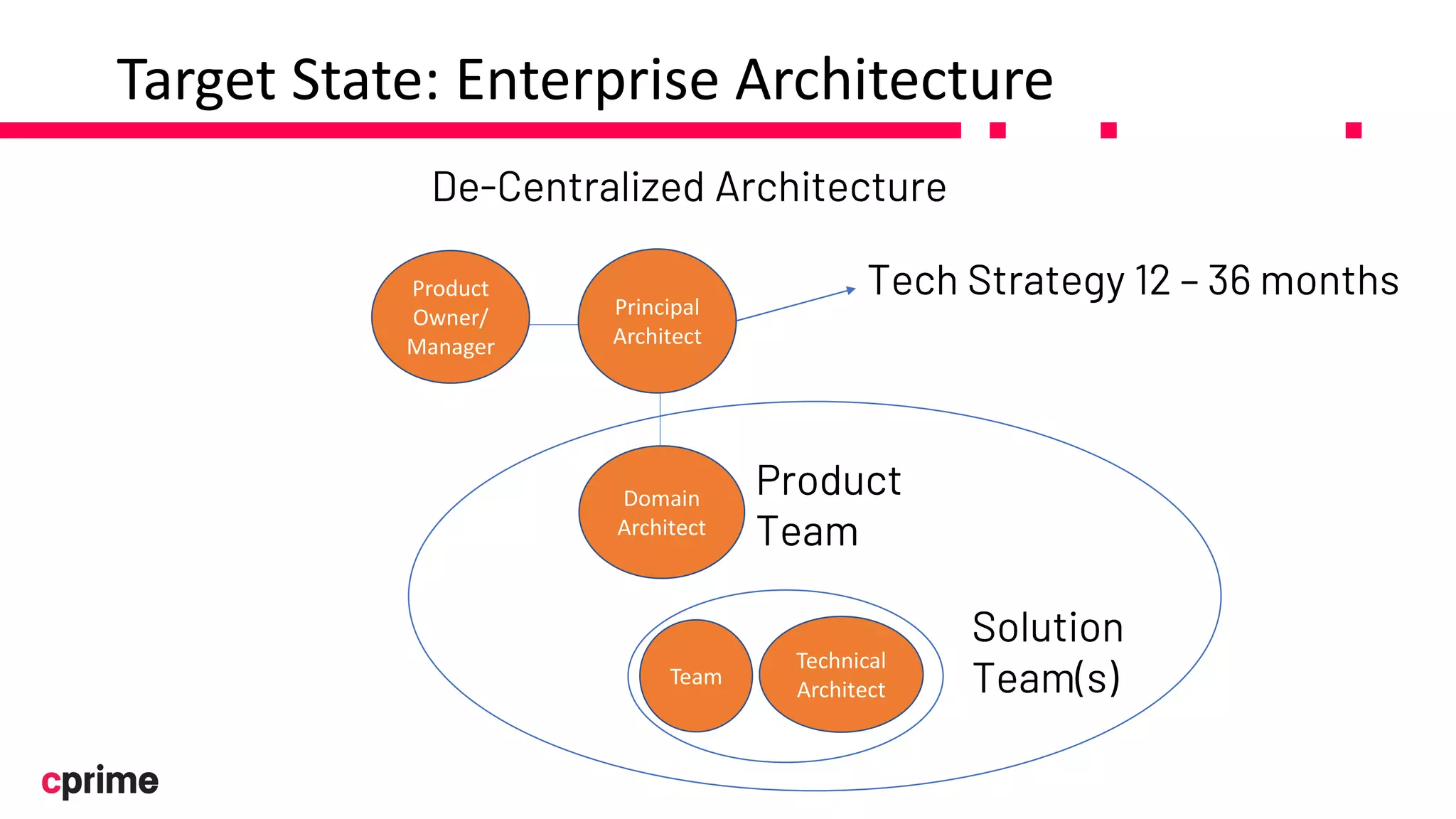 Target State: Enterprise Architecture

De-Centralized Architecture

Product Owner/ Manager

Principal Architect

Tech Strategy 12 – 36 months

Domain Architect

Product Team

Team

Technical Architect

Solution Team(s)

cprime